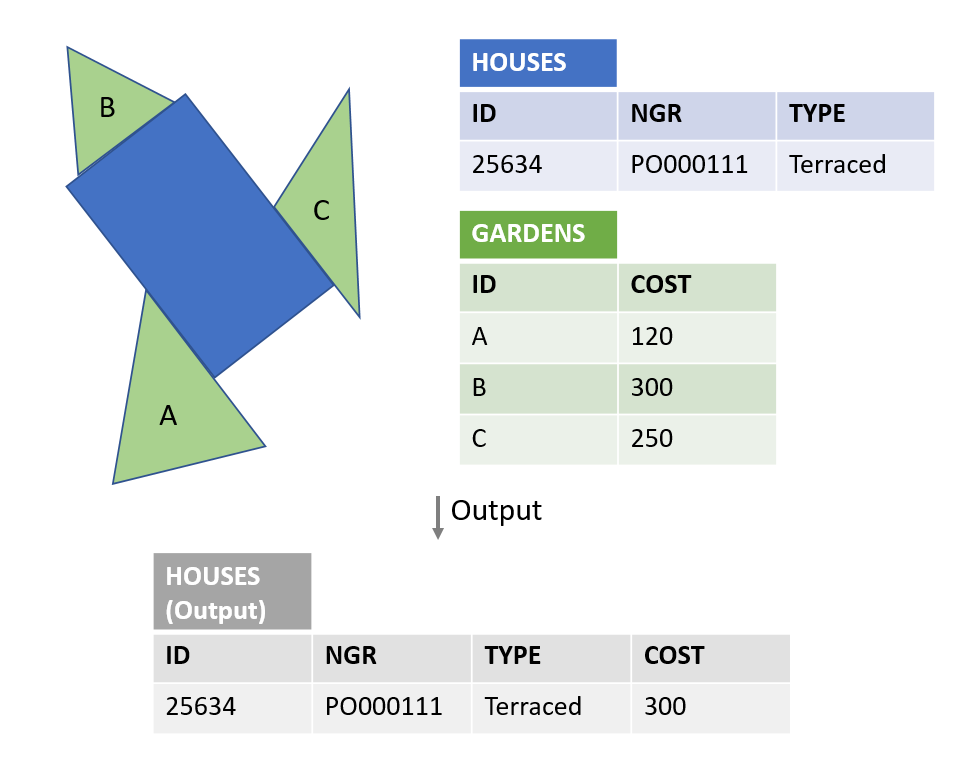 B

C

A

HOUSES

| ID | NGR | TYPE |
|---|---|---|
| 25634 | PO000111 | Terraced |

GARDENS

| ID | COST |
|---|---|
| A | 120 |
| B | 300 |
| C | 250 |

Output

HOUSES (Output)

| ID | NGR | TYPE | COST |
|---|---|---|---|
| 25634 | PO000111 | Terraced | 300 |